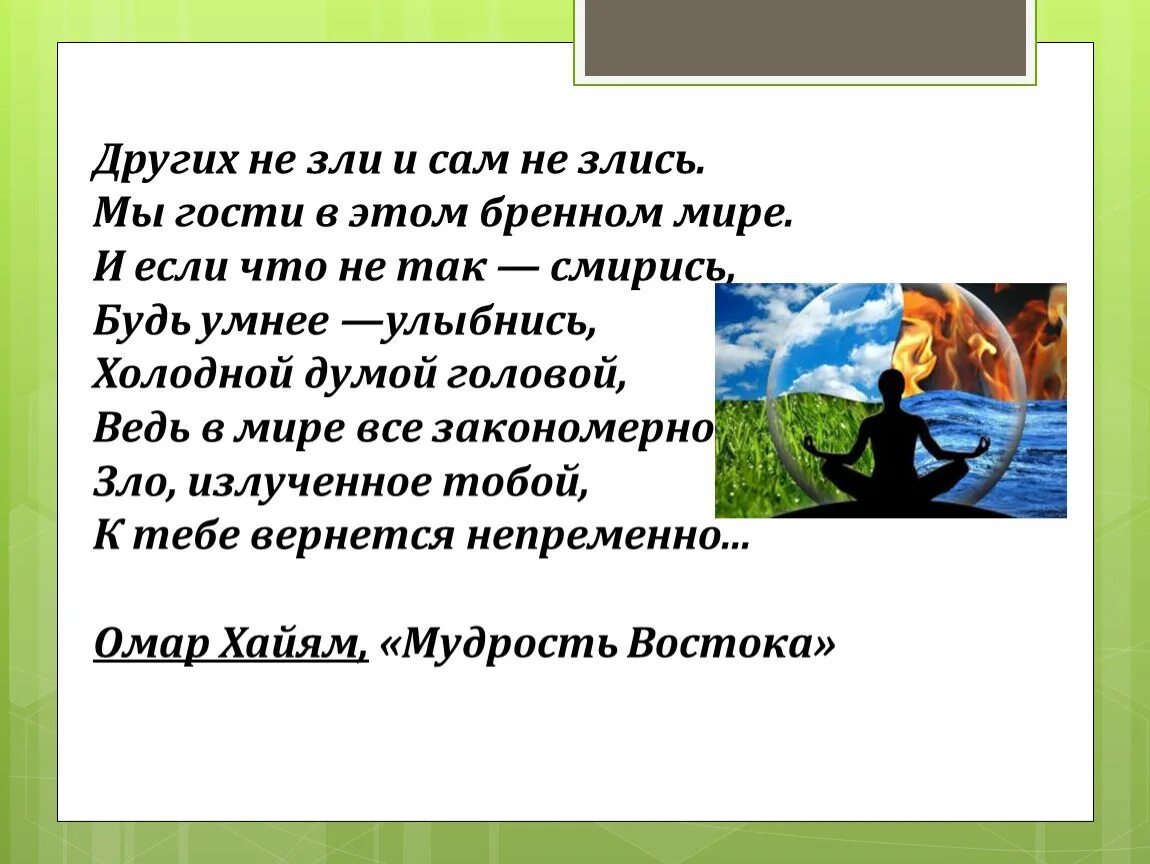 Других не зли и сам не злись.
Мы гости в этом бренном мире.
И если что не так — смирись,
Будь умнее —улыбнись,
Холодной думой головой,
Ведь в мире все закономерно
Зло, излученное тобой,
К тебе вернется непременно...

Омар Хайям, «Мудрость Востока»